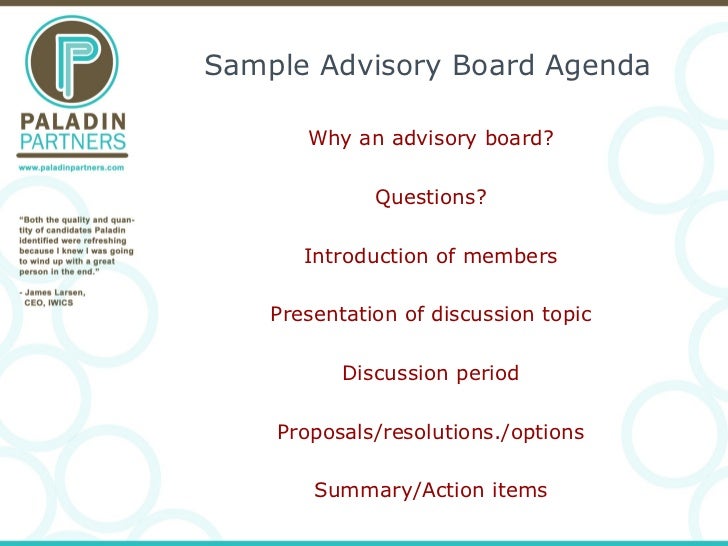 PALADIN
PARTNERS
www.paladinpartners.com

"Both the quality and quantity of candidates Paladin identified were refreshing because I knew I was going to wind up with a great person in the end."

- James Larsen,
CEO, IWICS

Sample Advisory Board Agenda

Why an advisory board?

Questions?

Introduction of members

Presentation of discussion topic

Discussion period

Proposals/resolutions./options

Summary/Action items